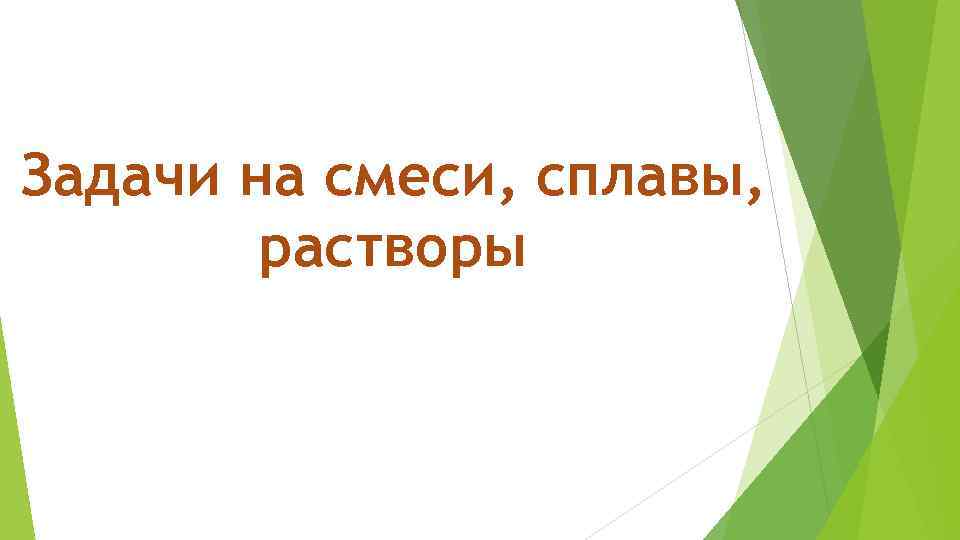 Задачи на смеси, сплавы, растворы